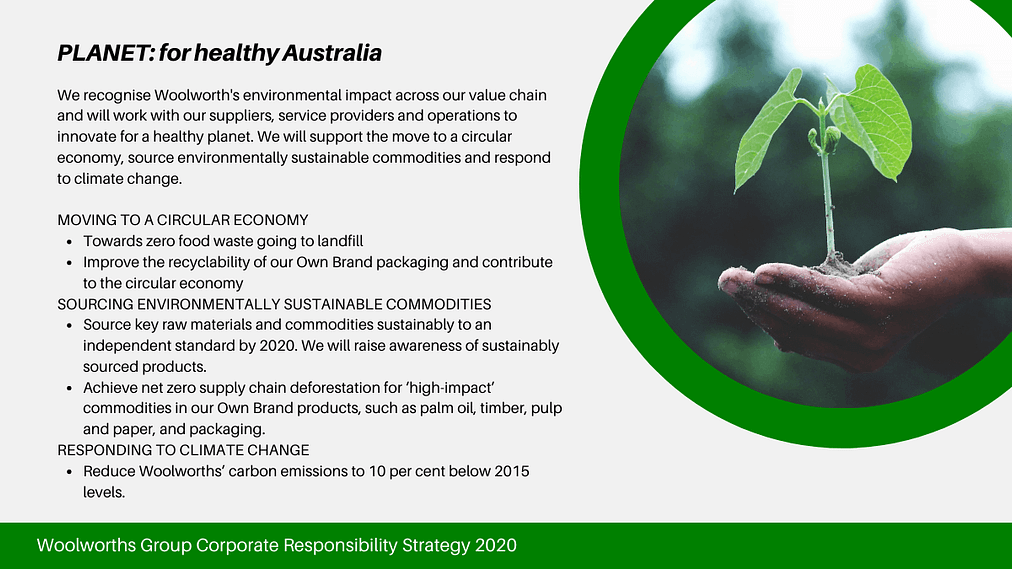 PLANET: for healthy Australia

We recognise Woolworth's environmental impact across our value chain and will work with our suppliers, service providers and operations to innovate for a healthy planet. We will support the move to a circular economy, source environmentally sustainable commodities and respond to climate change.

MOVING TO A CIRCULAR ECONOMY
- Towards zero food waste going to landfill
- Improve the recyclability of our Own Brand packaging and contribute to the circular economy

SOURCING ENVIRONMENTALLY SUSTAINABLE COMMODITIES
- Source key raw materials and commodities sustainably to an independent standard by 2020. We will raise awareness of sustainably sourced products.
- Achieve net zero supply chain deforestation for 'high-impact' commodities in our Own Brand products, such as palm oil, timber, pulp and paper, and packaging.

RESPONDING TO CLIMATE CHANGE
- Reduce Woolworths' carbon emissions to 10 per cent below 2015 levels.

Woolworths Group Corporate Responsibility Strategy 2020